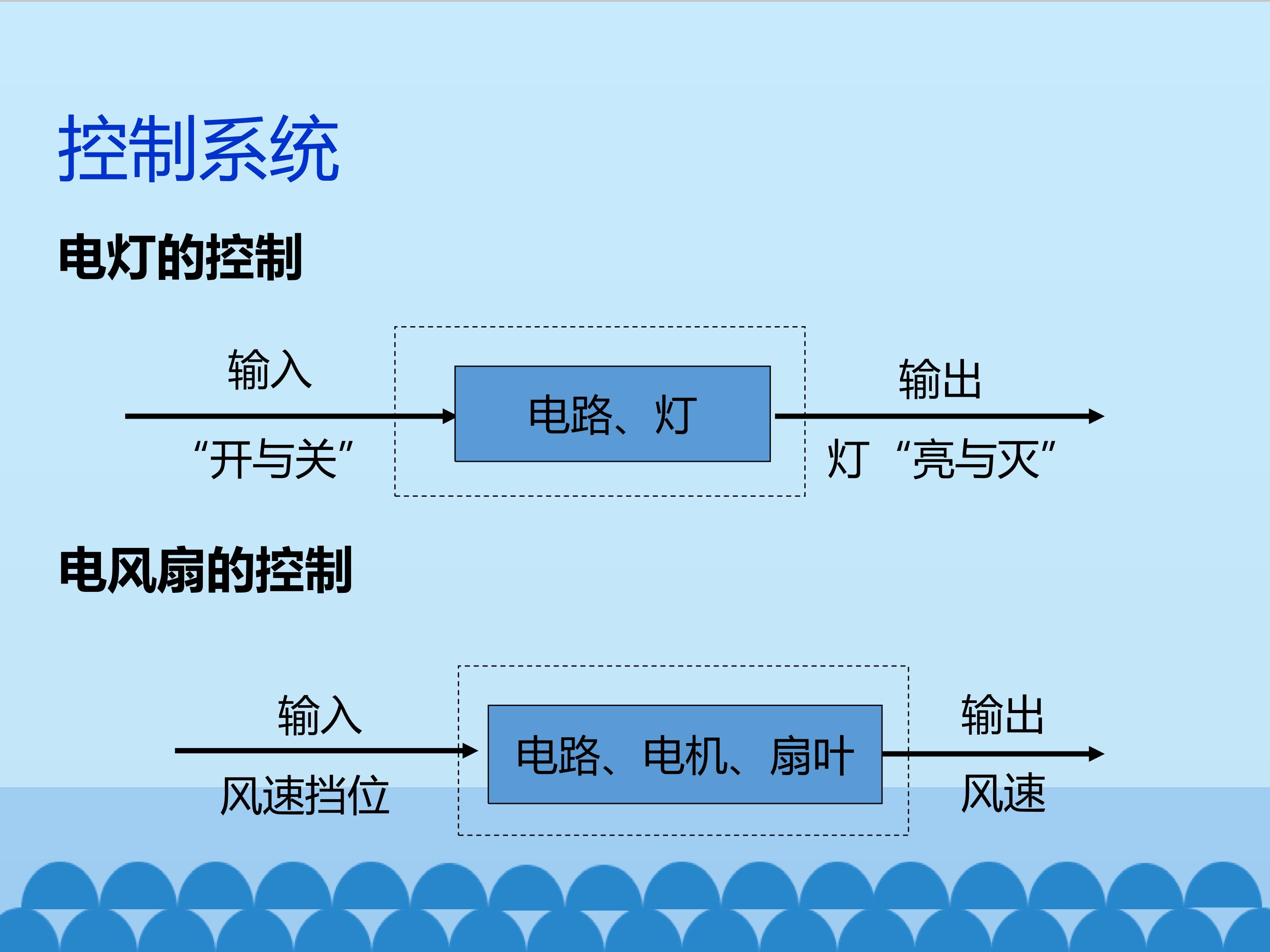 控制系统

电灯的控制

输入

“开与关”

电路、灯

输出

灯“亮与灭”

电风扇的控制

输入

风速挡位

电路、电机、扇叶

输出

风速